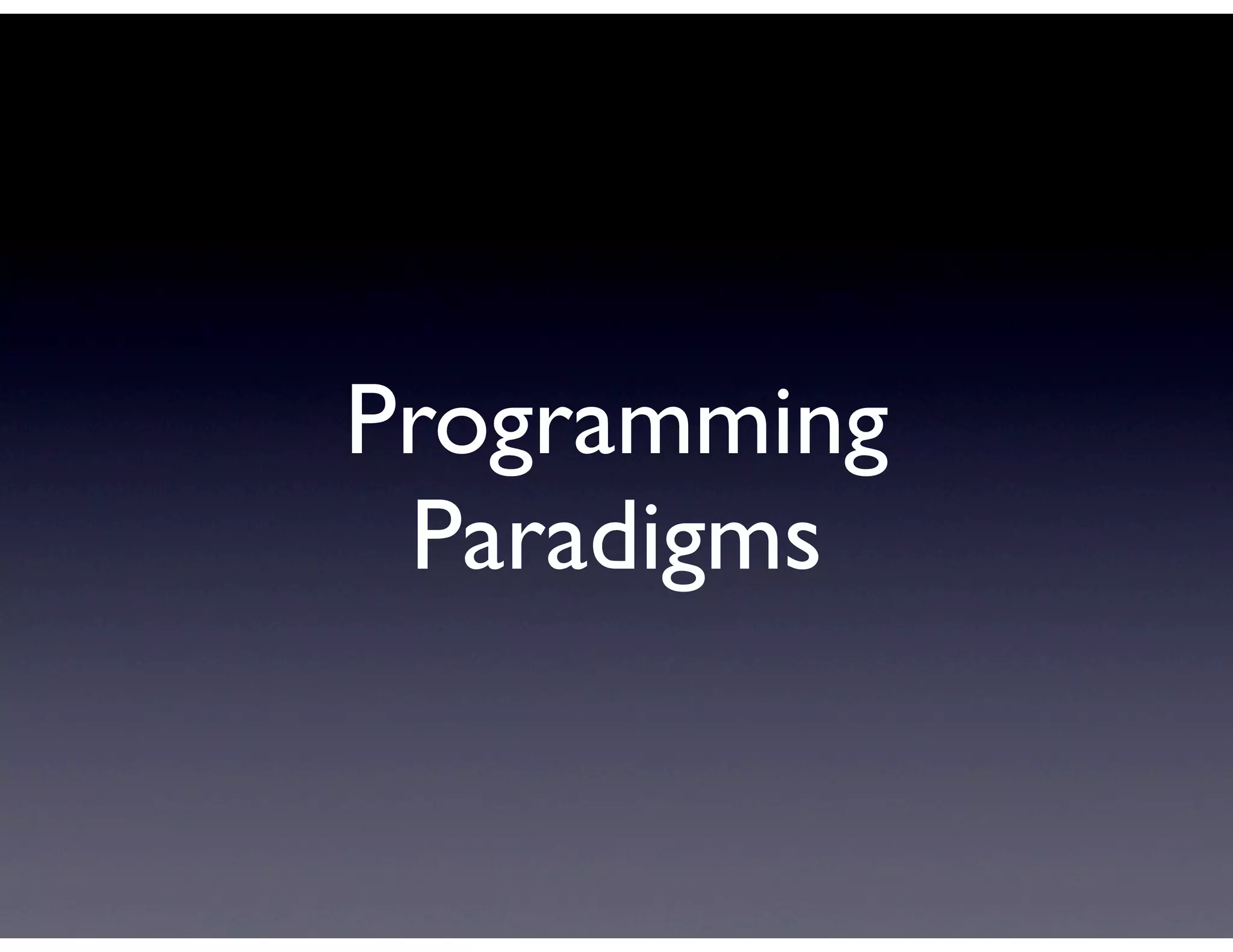 Programming Paradigms